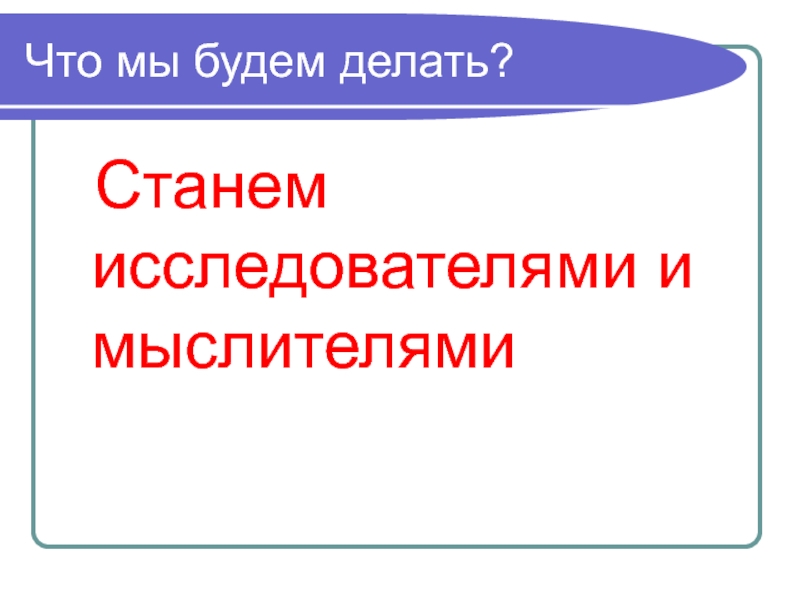 Что мы будем делать?

Станем исследователями и мыслителями